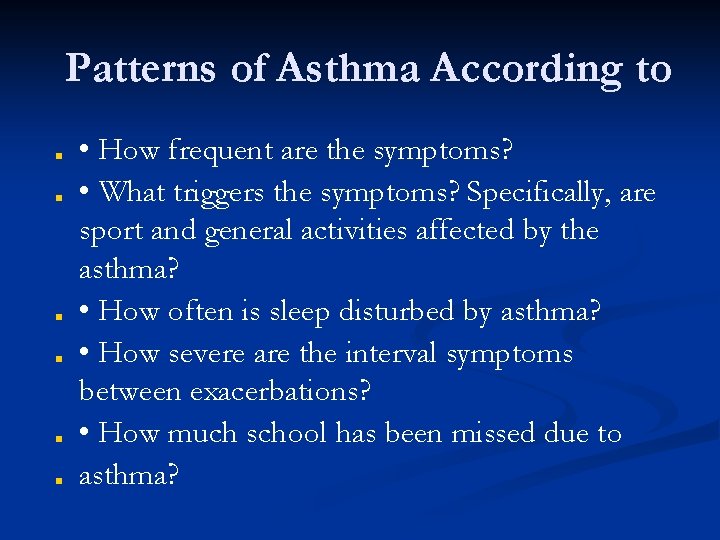 Patterns of Asthma According to

• How frequent are the symptoms?

• What triggers the symptoms? Specifically, are sport and general activities affected by the asthma?

• How often is sleep disturbed by asthma?

• How severe are the interval symptoms between exacerbations?

• How much school has been missed due to

asthma?